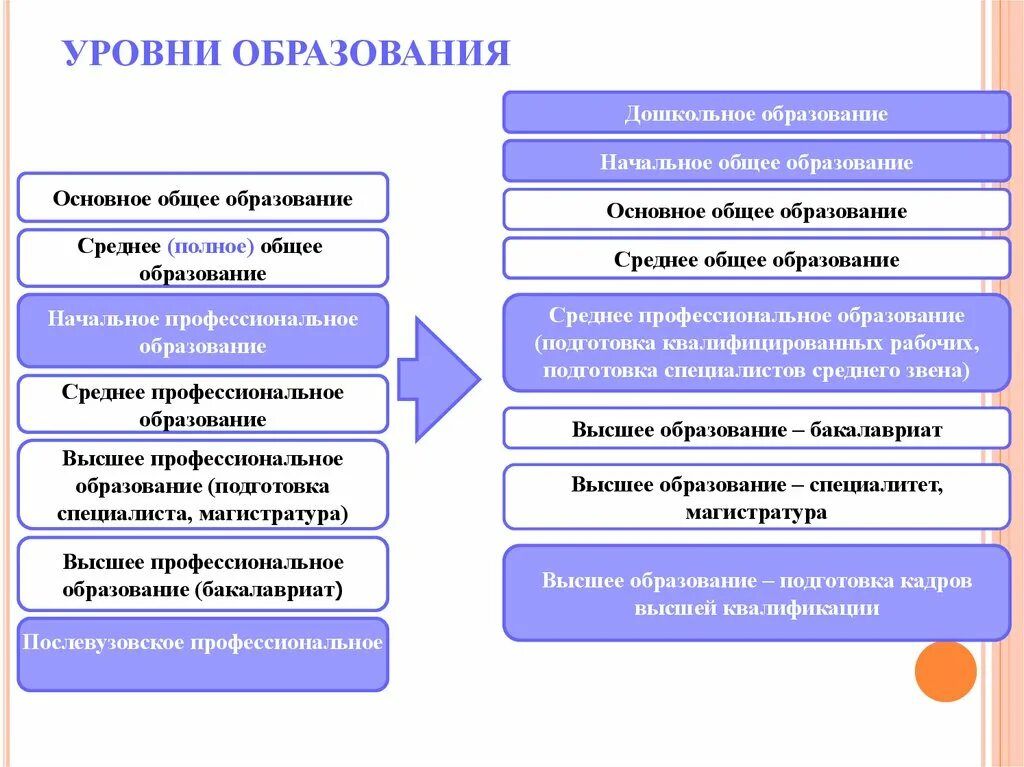 УРОВНИ ОБРАЗОВАНИЯ

Основное общее образование

Среднее (полное) общее образование

Начальное профессиональное образование

Среднее профессиональное образование

Высшее профессиональное образование (подготовка специалиста, магистратура)

Высшее профессиональное образование (бакалавриат)

Послевузовское профессиональное

Дошкольное образование

Начальное общее образование

Основное общее образование

Среднее общее образование

Среднее профессиональное образование (подготовка квалифицированных рабочих, подготовка специалистов среднего звена)

Высшее образование – бакалавриат

Высшее образование – специалитет, магистратура

Высшее образование – подготовка кадров высшей квалификации